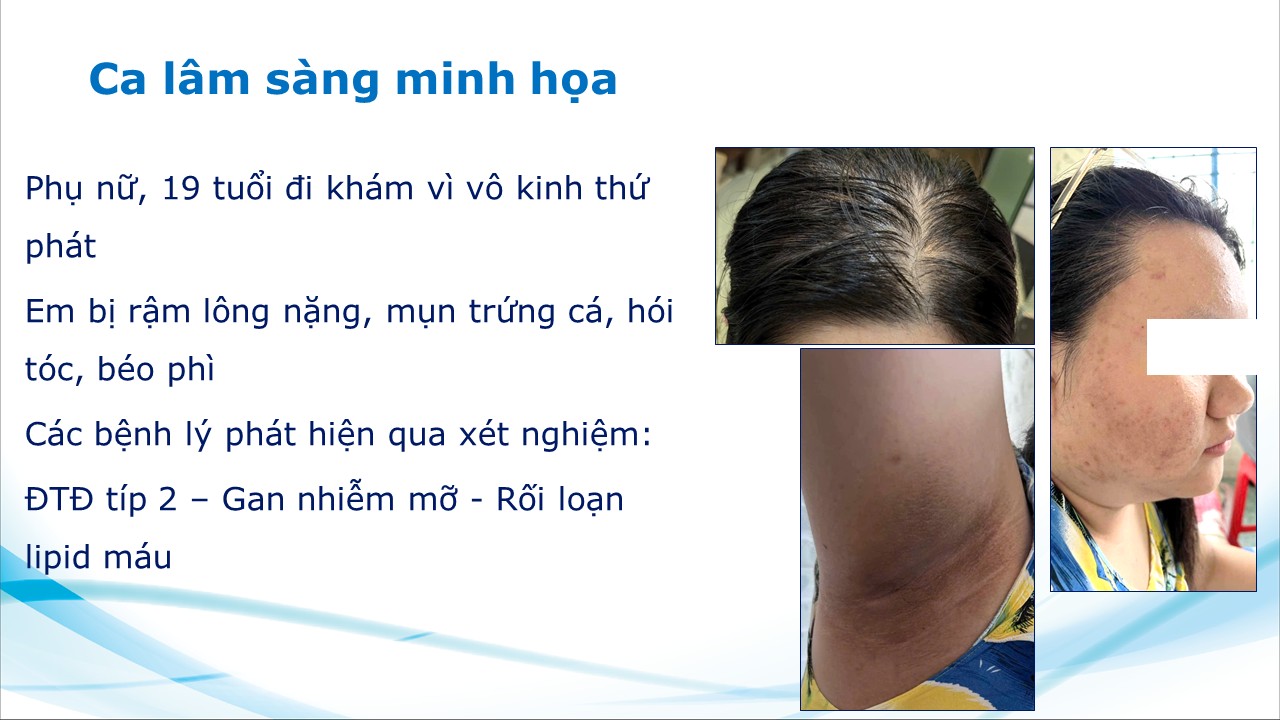 Ca lâm sàng minh họa

Phụ nữ, 19 tuổi đi khám vì vô kinh thứ phát

Em bị rậm lông nặng, mụn trứng cá, hói tóc, béo phì

Các bệnh lý phát hiện qua xét nghiệm:

ĐTĐ típ 2 – Gan nhiễm mỡ - Rối loạn lipid máu